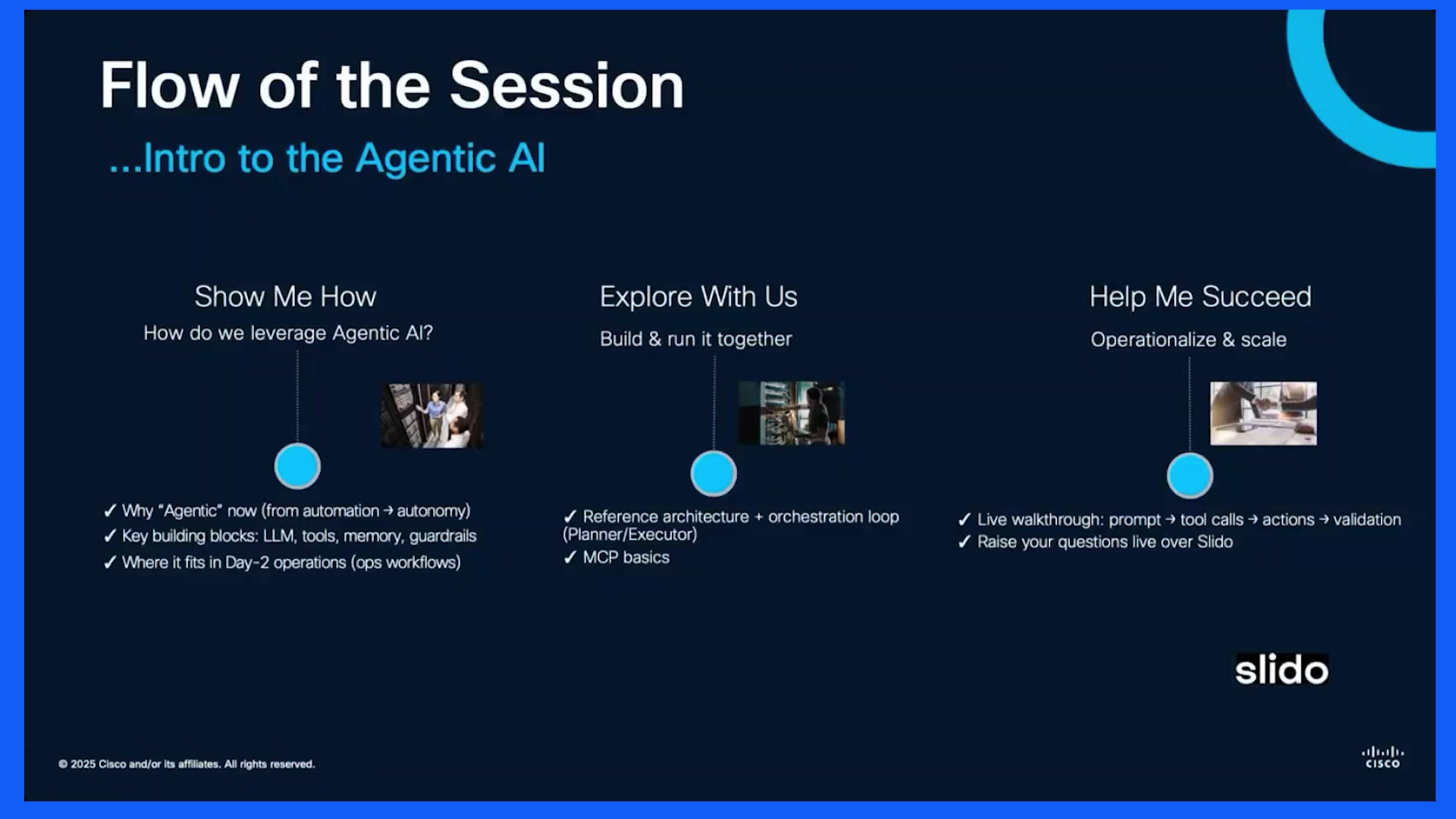 Flow of the Session

...Intro to the Agentic AI

Show Me How

How do we leverage Agentic AI?

✓ Why "Agentic" now (from automation → autonomy)
✓ Key building blocks: LLM, tools, memory, guardrails
✓ Where it fits in Day-2 operations (ops workflows)

Explore With Us

Build & run it together

✓ Reference architecture + orchestration loop (Planner/Executor)
✓ MCP basics

Help Me Succeed

Operationalize & scale

✓ Live walkthrough: prompt → tool calls → actions → validation
✓ Raise your questions live over Slido

slido

© 2025 Cisco and/or its affiliates. All rights reserved.

cisco